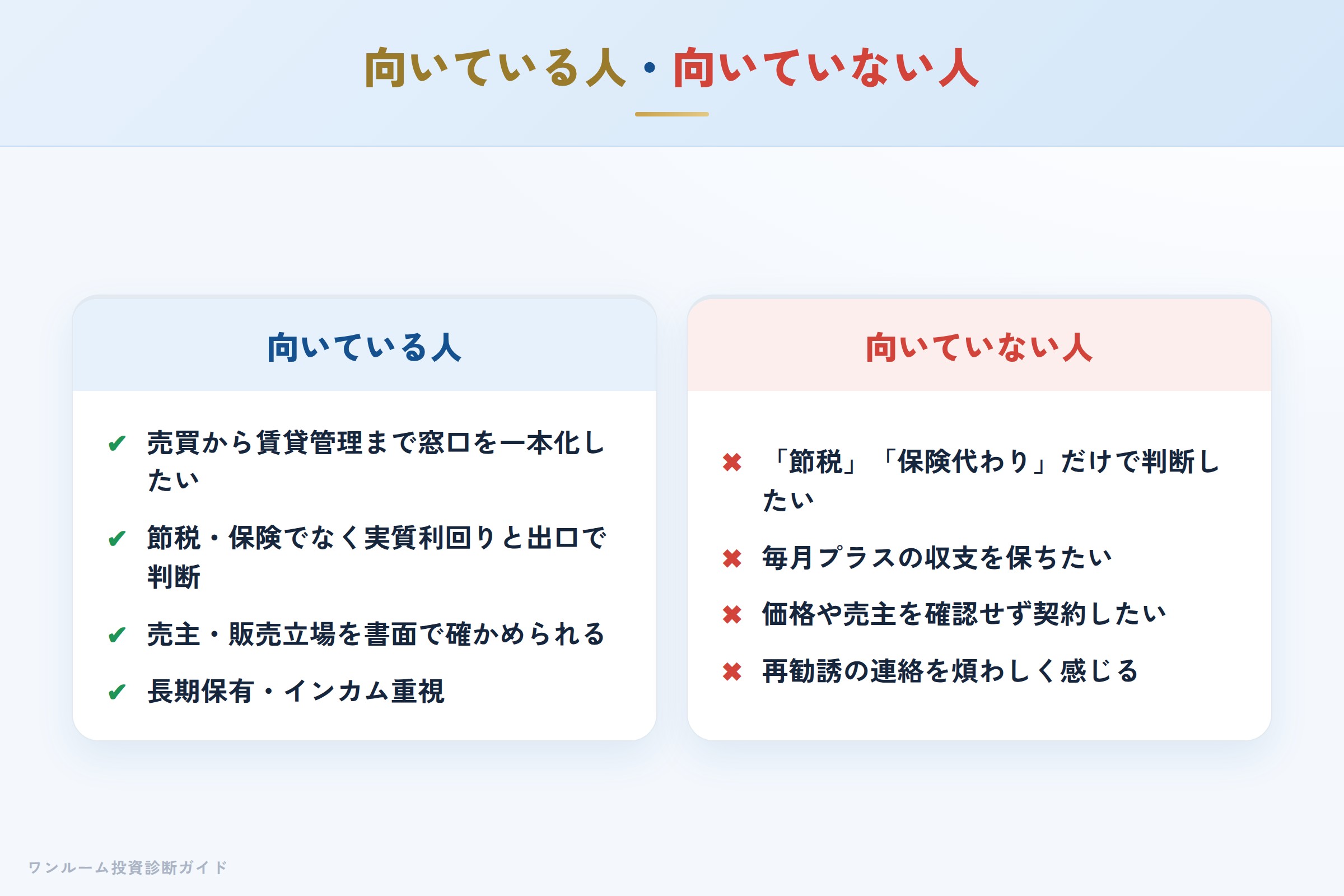 向いている人・向いていない人

向いている人

✔ 売買から賃貸管理まで窓口を一本化したい

✔ 節税・保険でなく実質利回りと出口で判断

✔ 売主・販売立場を書面で確かめられる

✔ 長期保有・インカム重視

向いていない人

✖ 「節税」「保険代わり」だけで判断したい

✖ 毎月プラスの収支を保ちたい

✖ 価格や売主を確認せず契約したい

✖ 再勧誘の連絡を煩わしく感じる

ワンルーム投資診断ガイド